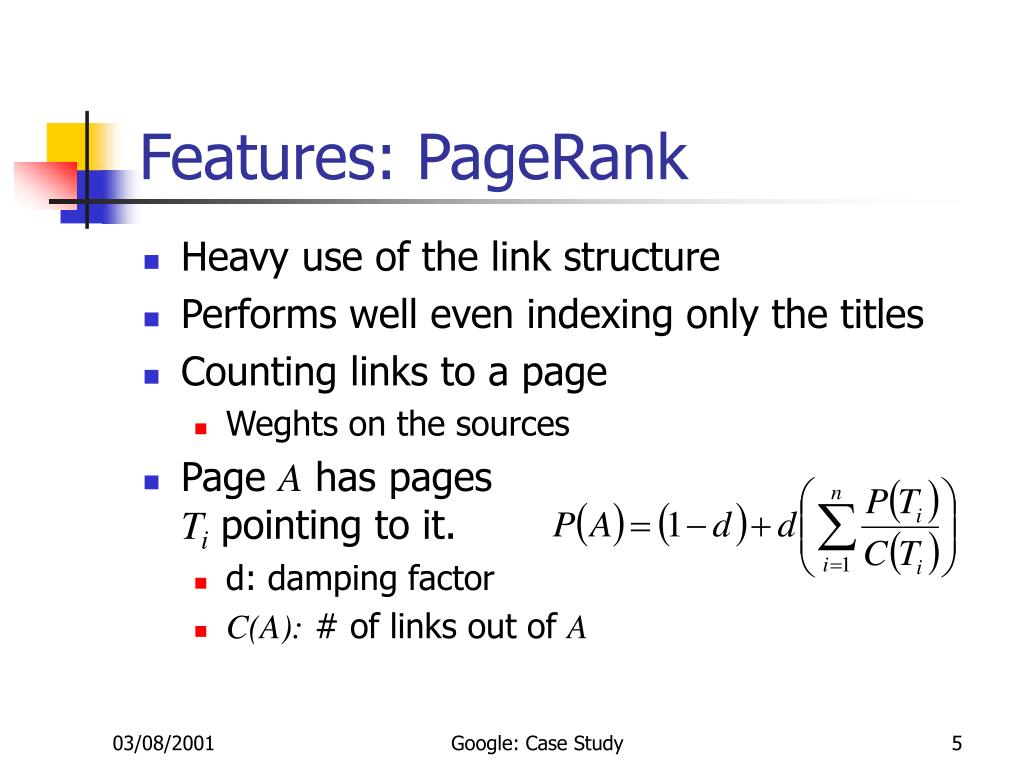 Features: PageRank

- Heavy use of the link structure
- Performs well even indexing only the titles
- Counting links to a page
  - Weghts on the sources
- Page $A$ has pages $T_i$ pointing to it.
  - d: damping factor
  - $C(A)$: # of links out of $A$

$P(A) = (1-d) + d\left(\sum_{i=1}^{n} \frac{P(T_i)}{C(T_i)}\right)$

03/08/2001

Google: Case Study

5